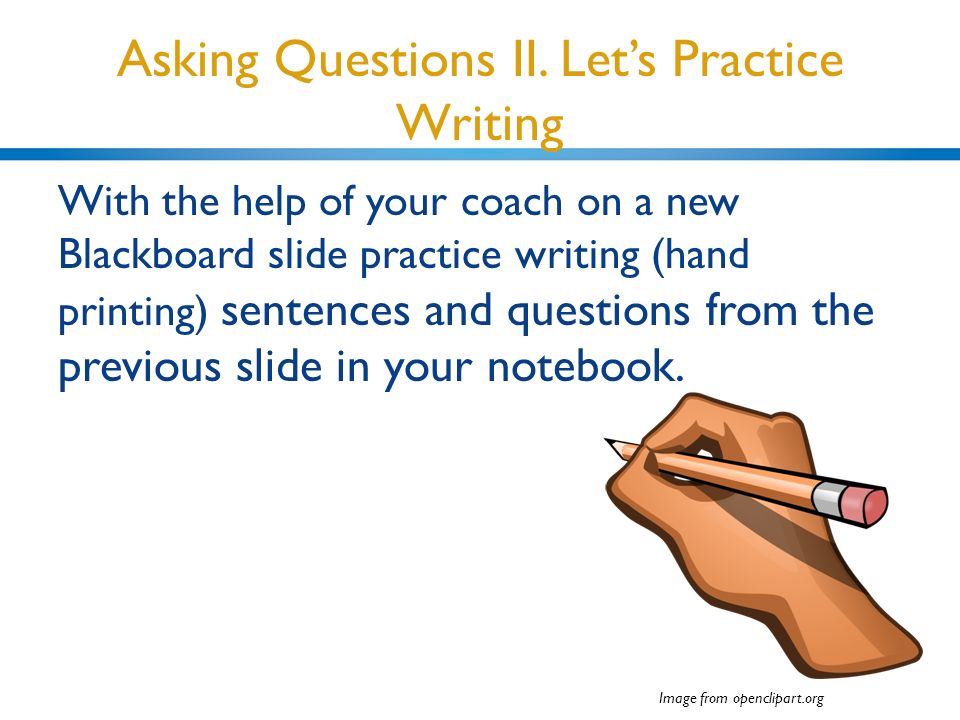 Asking Questions II. Let's Practice Writing

With the help of your coach on a new Blackboard slide practice writing (hand printing) sentences and questions from the previous slide in your notebook.

Image from openclipart.org